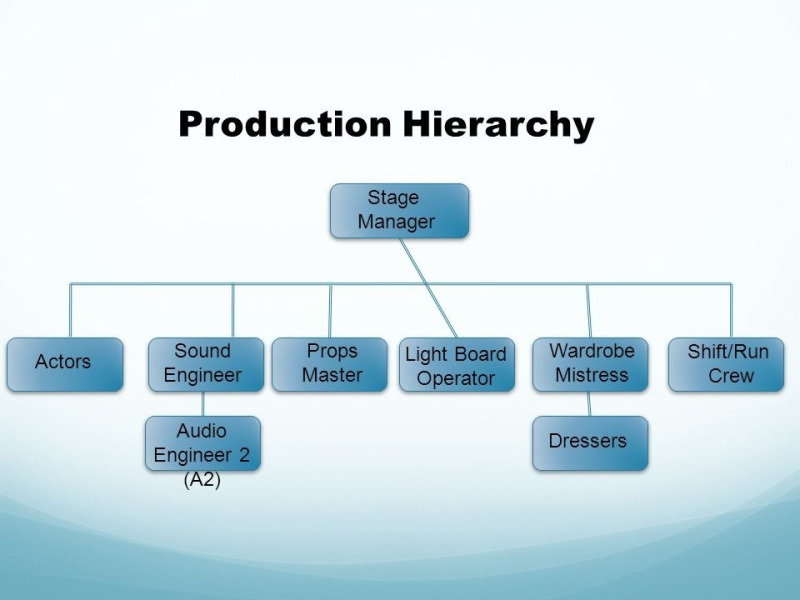 Production Hierarchy

Stage Manager

Actors

Sound Engineer

Props Master

Light Board Operator

Wardrobe Mistress

Shift/Run Crew

Audio Engineer 2 (A2)

Dressers